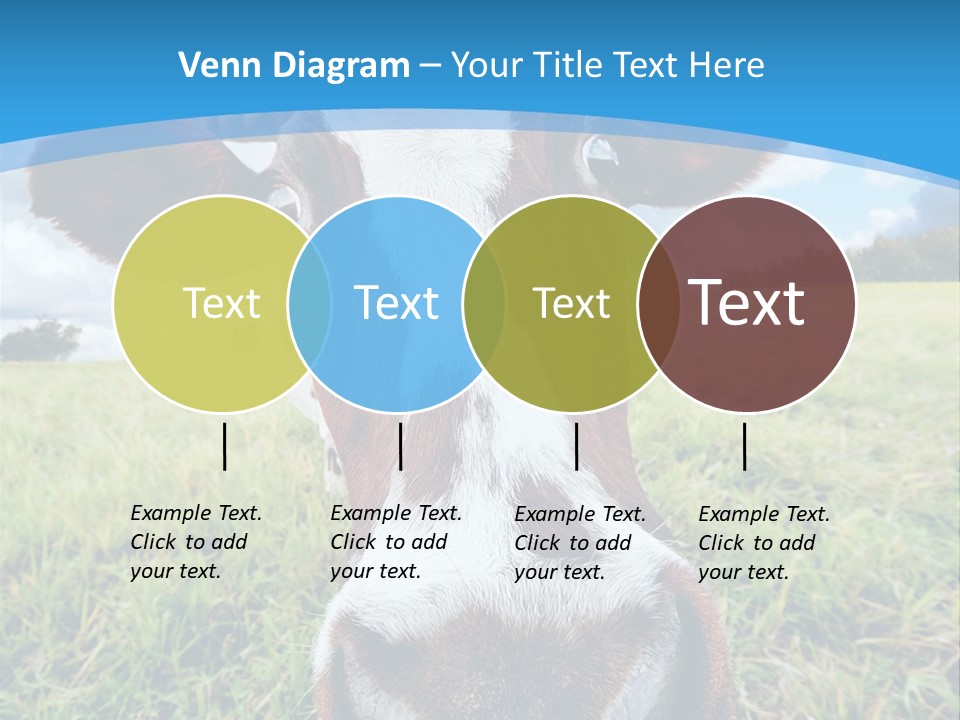 Venn Diagram – Your Title Text Here

Text

Text

Text

Text

Example Text. Click to add your text.

Example Text. Click to add your text.

Example Text. Click to add your text.

Example Text. Click to add your text.